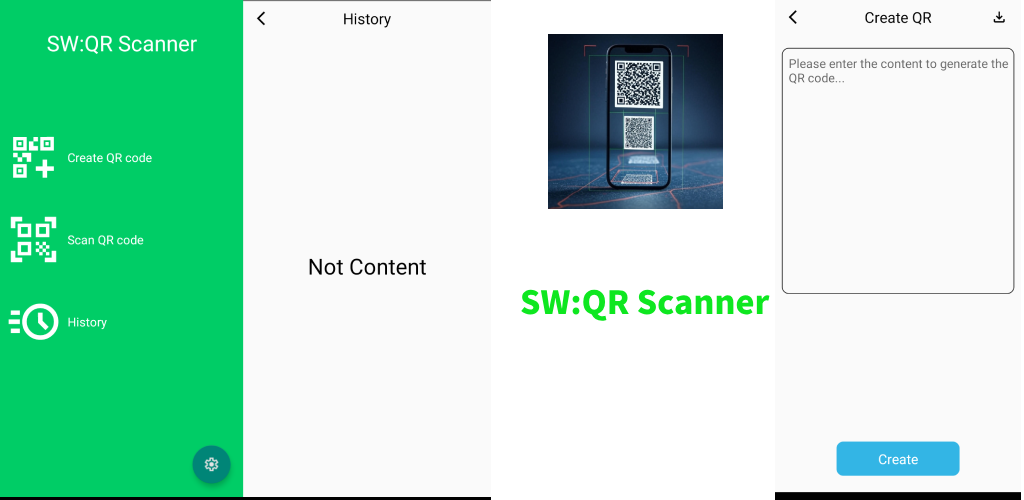 SW:QR Scanner

Create QR code

Scan QR code

History

History

Not Content

SW:QR Scanner

Create QR

Please enter the content to generate the QR code...

Create